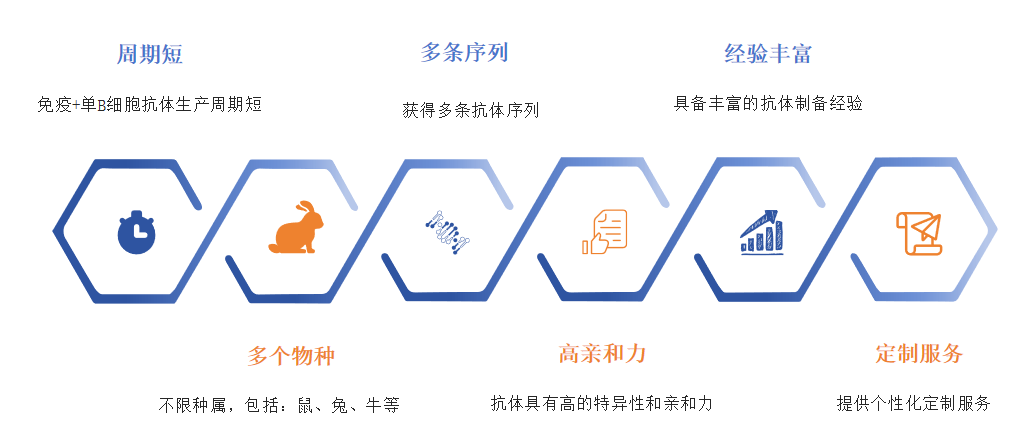 周期短

免疫+单B细胞抗体生产周期短

多条序列

获得多条抗体序列

经验丰富

具备丰富的抗体制备经验

多个物种

不限种属，包括：鼠、兔、牛等

高亲和力

抗体具有高的特异性和亲和力

定制服务

提供个性化定制服务